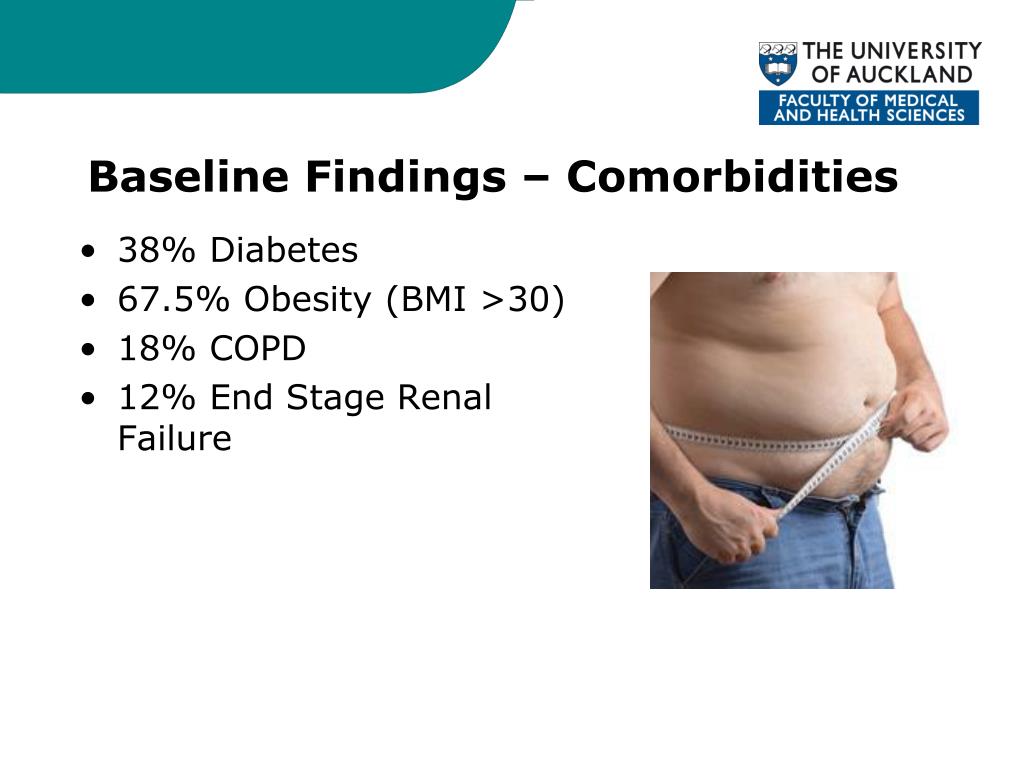 THE UNIVERSITY OF AUCKLAND
FACULTY OF MEDICAL AND HEALTH SCIENCES

Baseline Findings – Comorbidities

• 38% Diabetes
• 67.5% Obesity (BMI >30)
• 18% COPD
• 12% End Stage Renal Failure